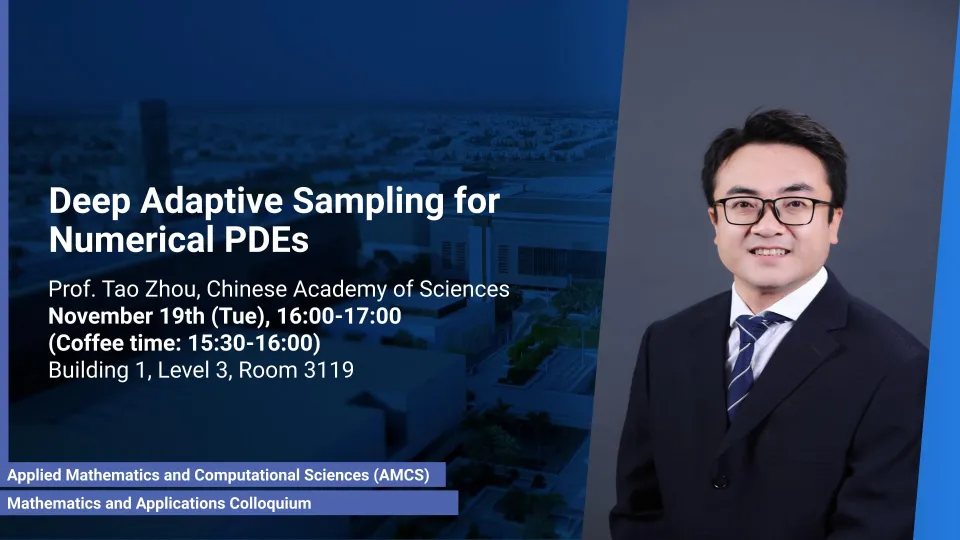 Deep Adaptive Sampling for Numerical PDEs

Prof. Tao Zhou, Chinese Academy of Sciences
November 19th (Tue), 16:00-17:00
(Coffee time: 15:30-16:00)
Building 1, Level 3, Room 3119

Applied Mathematics and Computational Sciences (AMCS)
Mathematics and Applications Colloquium